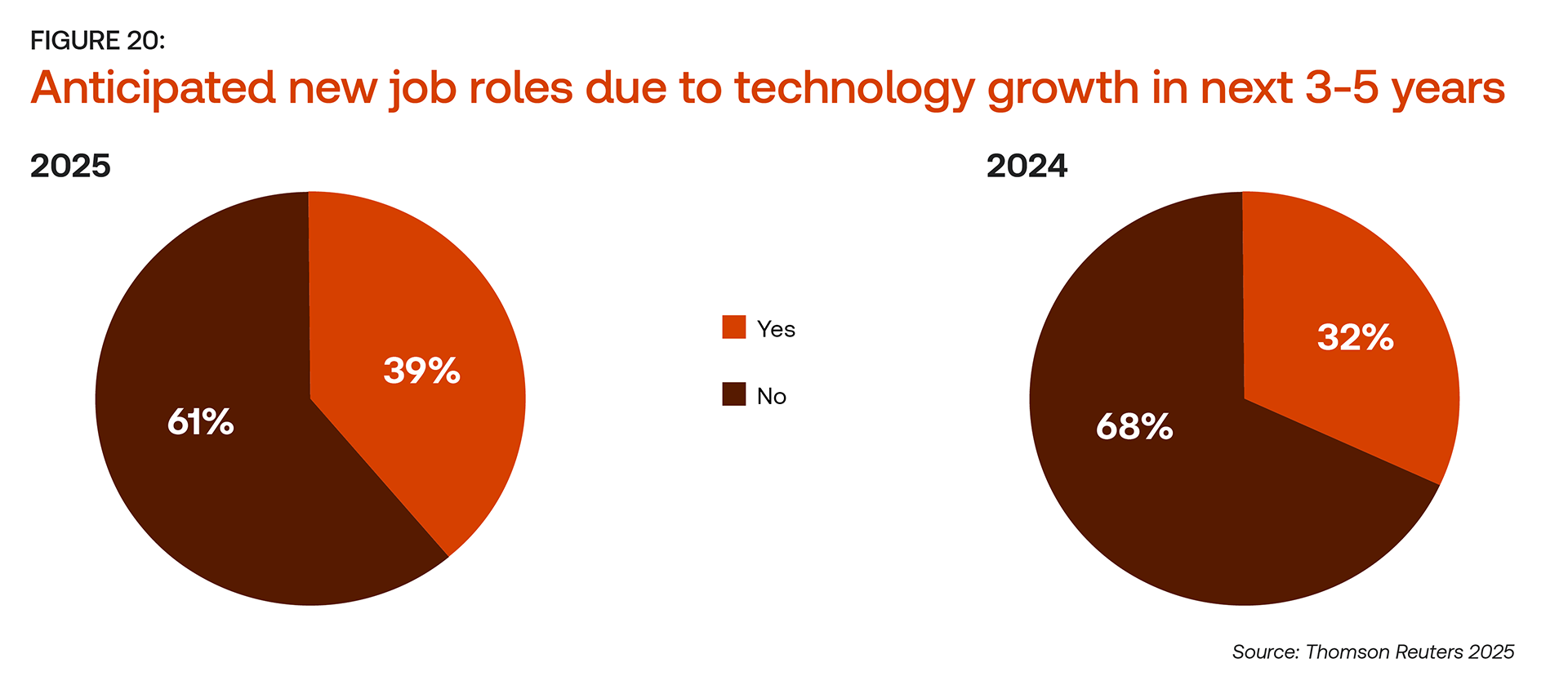 FIGURE 20:

Anticipated new job roles due to technology growth in next 3-5 years

2025

39%

61%

Yes

No

2024

32%

68%

Source: Thomson Reuters 2025